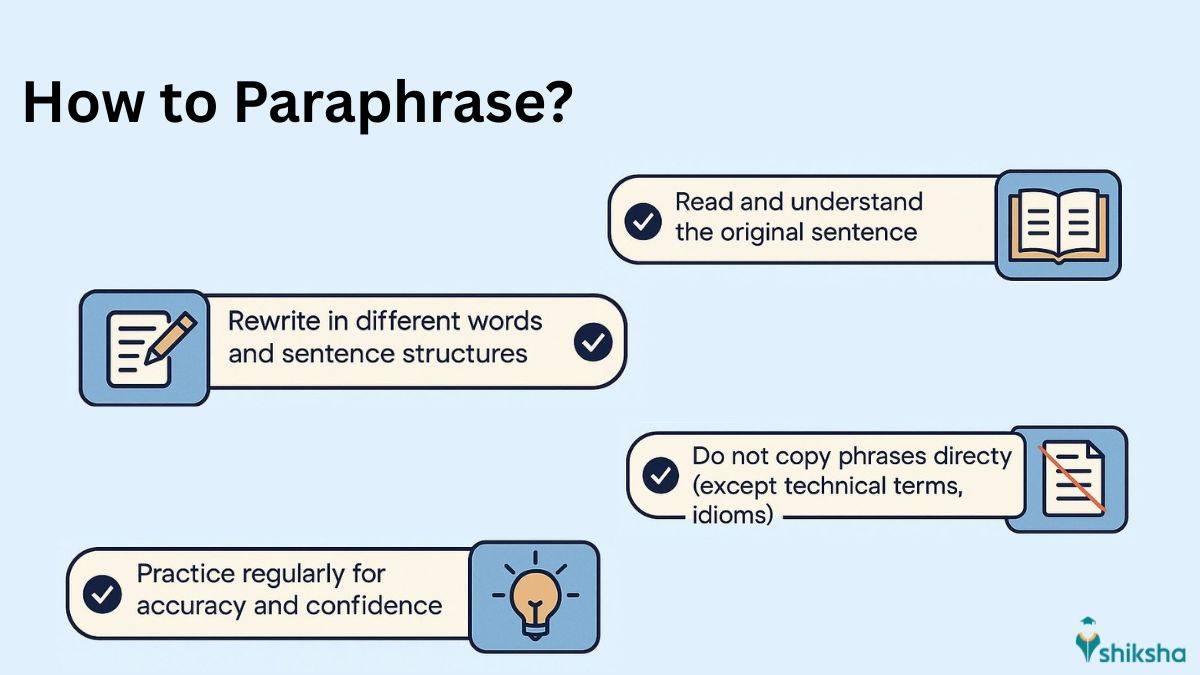 How to Paraphrase?

Read and understand the original sentence

Rewrite in different words and sentence structures

Do not copy phrases directy (except technical terms, idioms)

Practice regularly for accuracy and confidence

shiksha